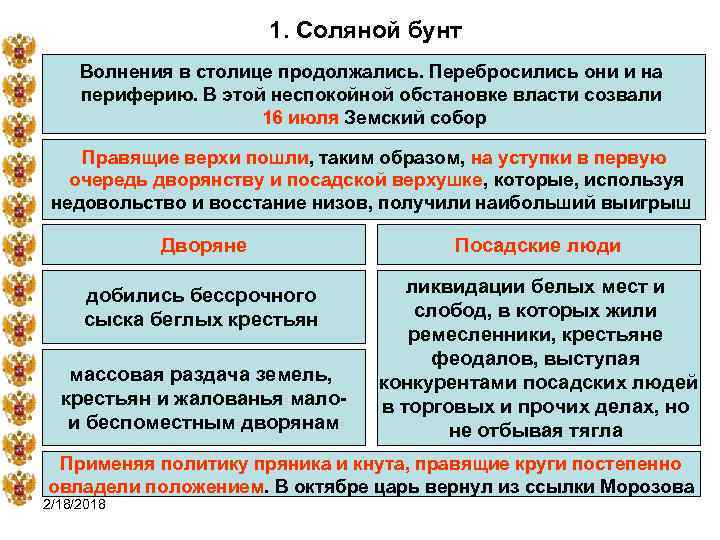 1. Соляной бунт

Волнения в столице продолжались. Перебросились они и на периферию. В этой неспокойной обстановке власти созвали 16 июля Земский собор

Правящие верхи пошли, таким образом, на уступки в первую очередь дворянству и посадской верхушке, которые, используя недовольство и восстание низов, получили наибольший выигрыш

Дворяне

добились бессрочного сыска беглых крестьян

массовая раздача земель, крестьян и жалованья мало- и беспоместным дворянам

Посадские люди

ликвидации белых мест и слобод, в которых жили ремесленники, крестьяне феодалов, выступая конкурентами посадских людей в торговых и прочих делах, но не отбывая тягла

Применяя политику пряника и кнута, правящие круги постепенно овладели положением. В октябре царь вернул из ссылки Морозова

2/18/2018